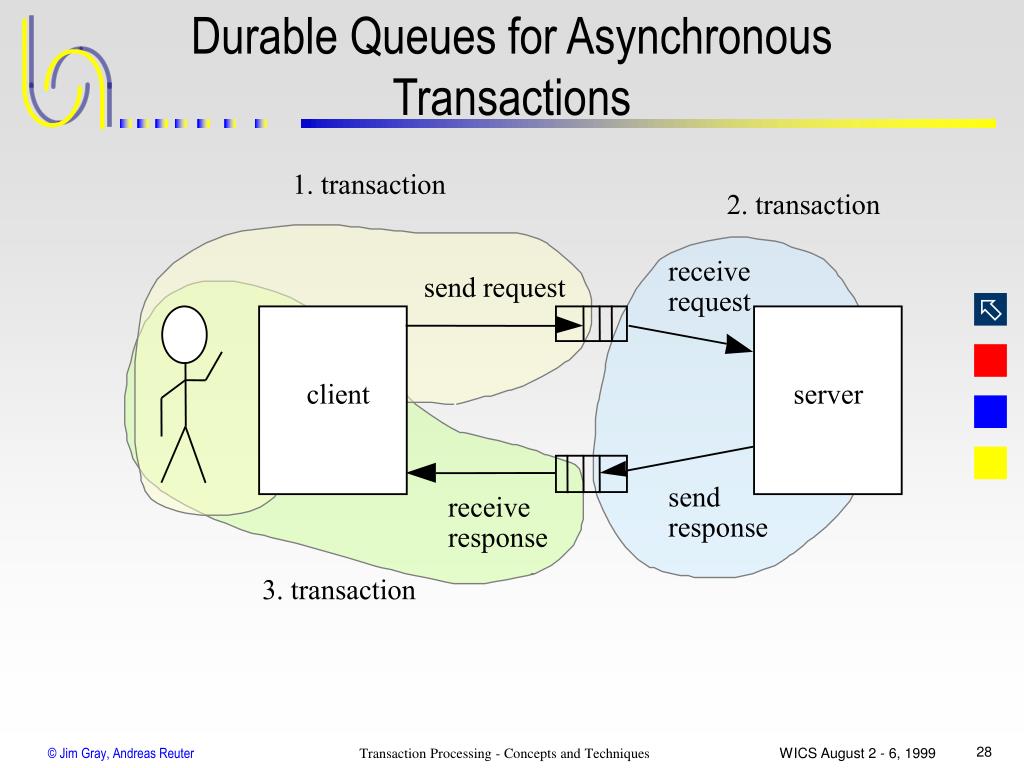 Durable Queues for Asynchronous Transactions

1. transaction

2. transaction

send request

receive request

client

server

receive response

send response

3. transaction

© Jim Gray, Andreas Reuter

Transaction Processing - Concepts and Techniques

WICS August 2 - 6, 1999

28